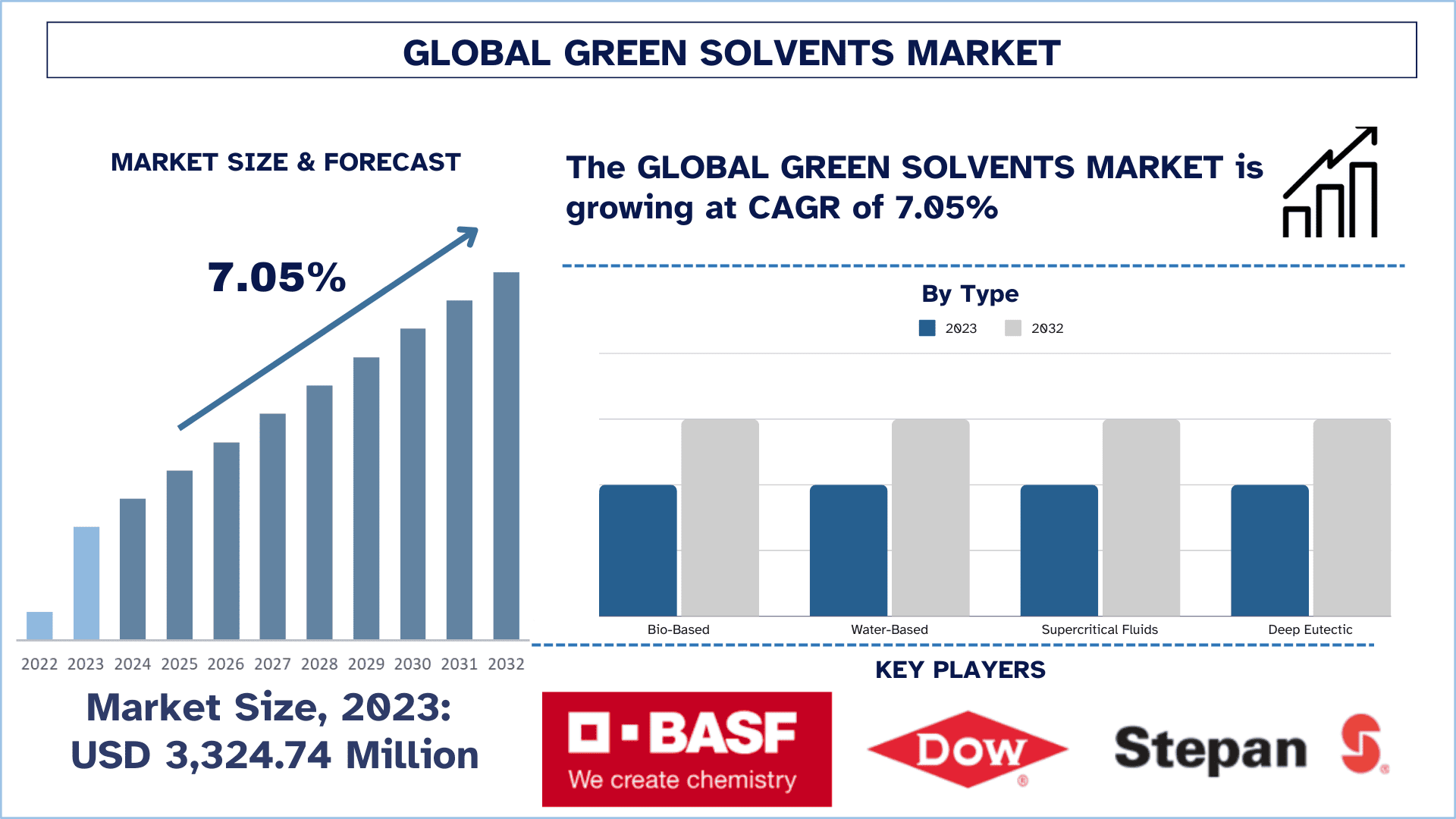 GLOBAL GREEN SOLVENTS MARKET

MARKET SIZE & FORECAST

7.05%

2022 2023 2024 2025 2026 2027 2028 2029 2030 2031 2032

Market Size, 2023: USD 3,324.74 Million

The GLOBAL GREEN SOLVENTS MARKET is growing at CAGR of 7.05%

By Type

2023 2032

Bio-Based
Water-Based
Supercritical Fluids
Deep Eutectic

KEY PLAYERS

BASF
We create chemistry

DOW

Stepan